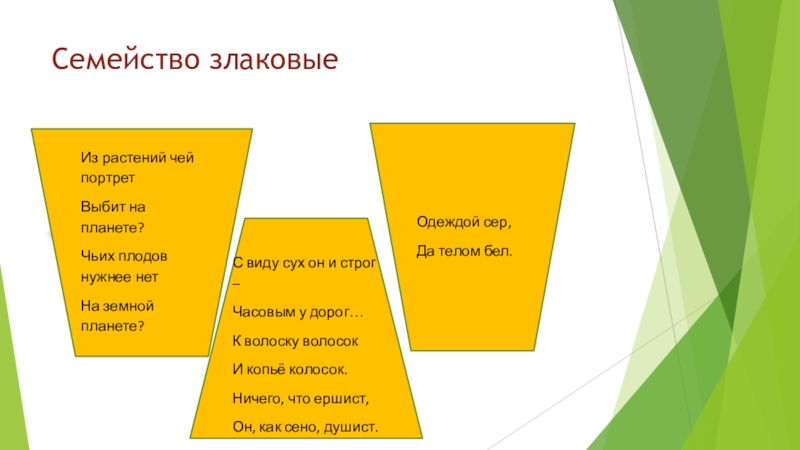 Семейство злаковые

Из растений чей портрет

Выбит на планете?

Чьих плодов нужнее нет

На земной планете?

С виду сух он и строг –

Часовым у дорог…

К волоску волосок

И копьё колосок.

Ничего, что ершист,

Он, как сено, душист.

Одеждой сер,

Да телом бел.